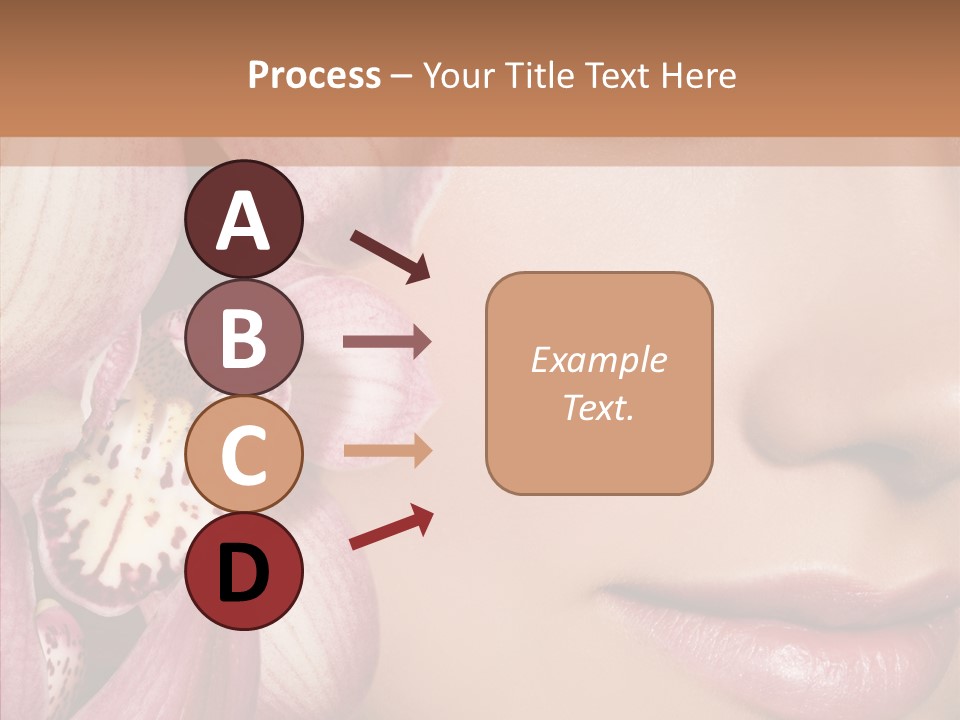 Process – Your Title Text Here

A

B

C

D

Example Text.